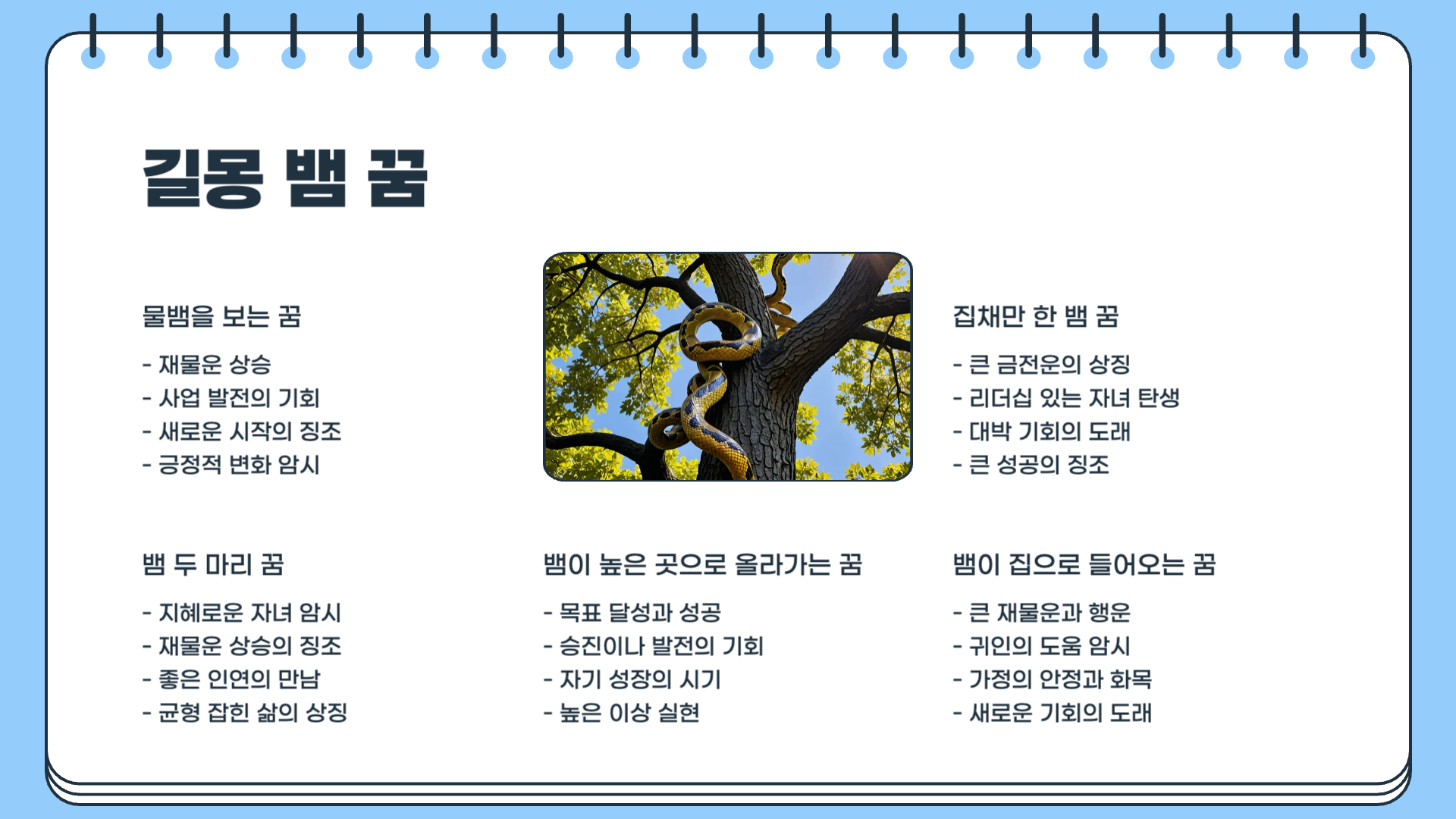 길몽 뱀 꿈

물뱀을 보는 꿈

- 재물운 상승
- 사업 발전의 기회
- 새로운 시작의 징조
- 긍정적 변화 암시

집채만 한 뱀 꿈

- 큰 금전운의 상징
- 리더십 있는 자녀 탄생
- 대박 기회의 도래
- 큰 성공의 징조

뱀 두 마리 꿈

- 지혜로운 자녀 암시
- 재물운 상승의 징조
- 좋은 인연의 만남
- 균형 잡힌 삶의 상징

뱀이 높은 곳으로 올라가는 꿈

- 목표 달성과 성공
- 승진이나 발전의 기회
- 자기 성장의 시기
- 높은 이상 실현

뱀이 집으로 들어오는 꿈

- 큰 재물운과 행운
- 귀인의 도움 암시
- 가정의 안정과 화목
- 새로운 기회의 도래